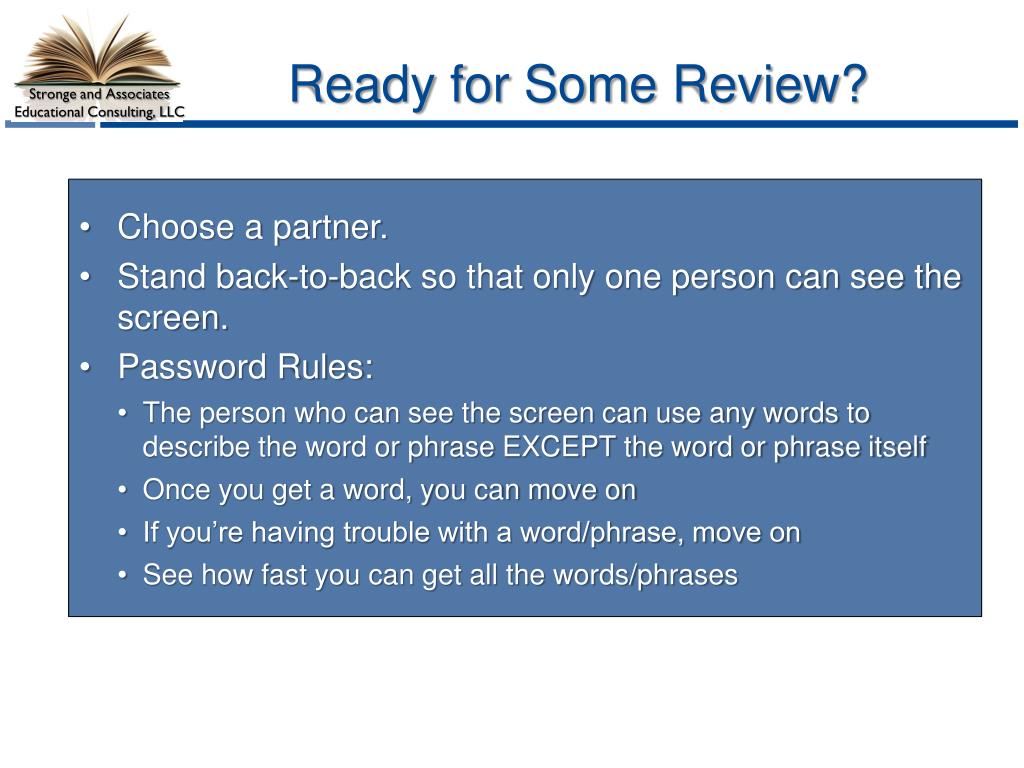 Stronge and Associates
Educational Consulting, LLC

Ready for Some Review?

• Choose a partner.
• Stand back-to-back so that only one person can see the screen.
• Password Rules:
  • The person who can see the screen can use any words to describe the word or phrase EXCEPT the word or phrase itself
  • Once you get a word, you can move on
  • If you're having trouble with a word/phrase, move on
  • See how fast you can get all the words/phrases